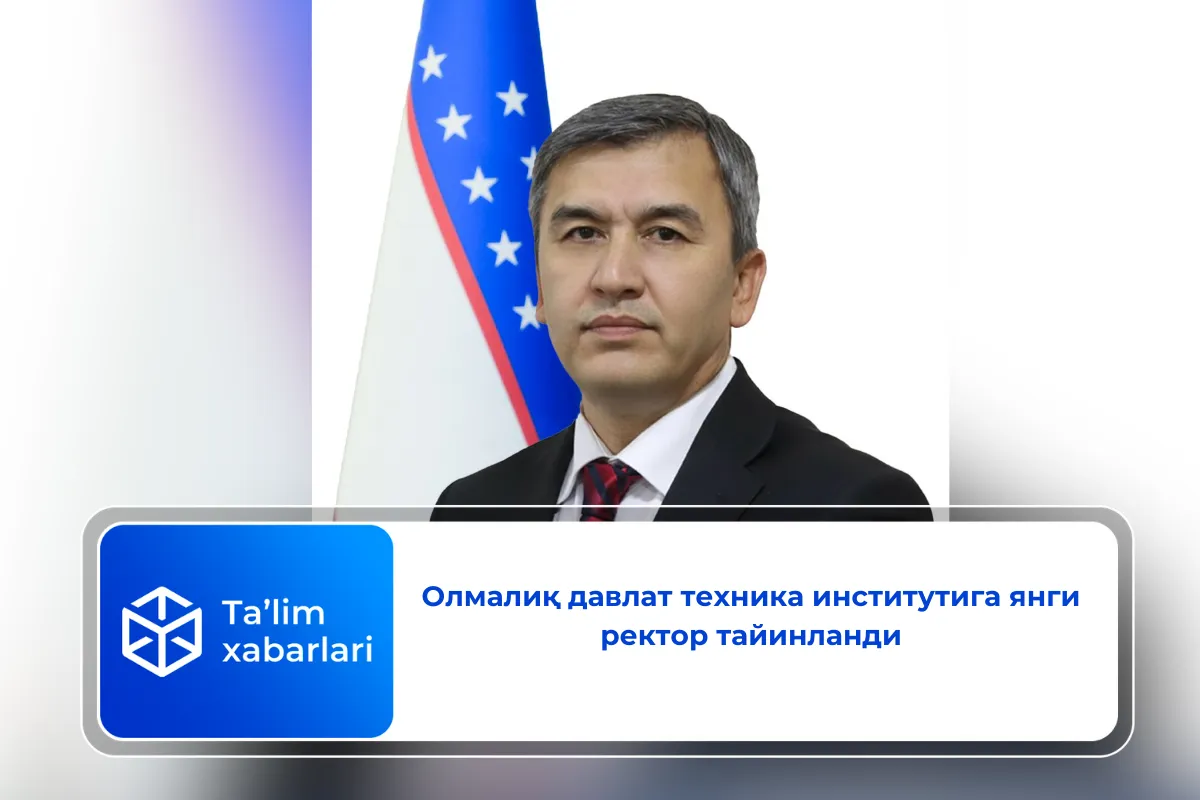 Ta'lim
xabarlari

Олмалиқ давлат техника институтига янги ректор тайинланди